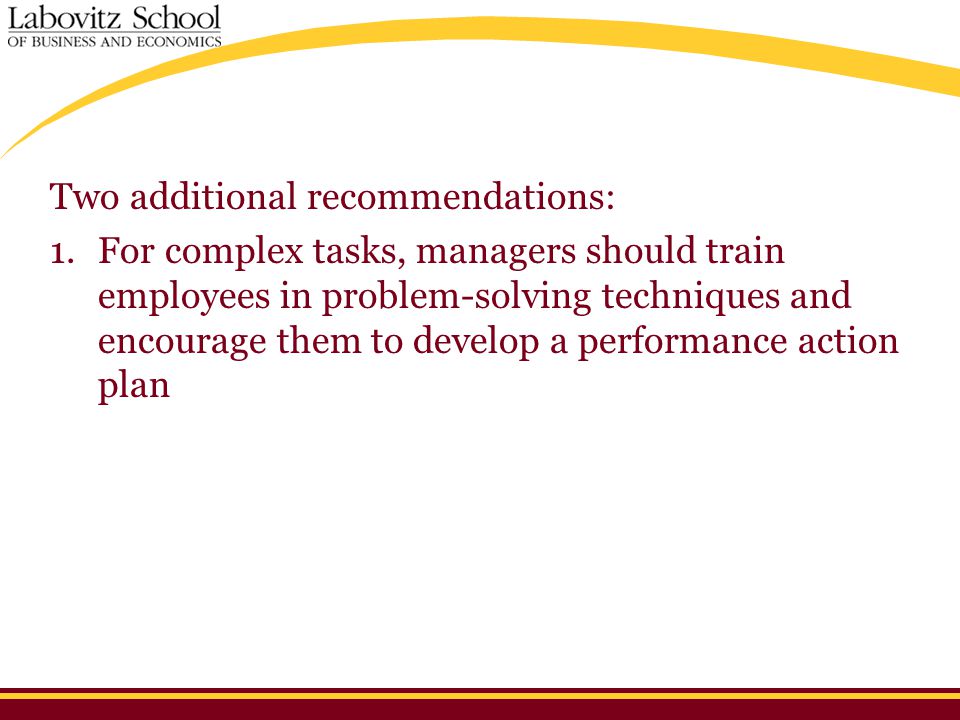 Labovitz School
OF BUSINESS AND ECONOMICS

Two additional recommendations:

1. For complex tasks, managers should train employees in problem-solving techniques and encourage them to develop a performance action plan